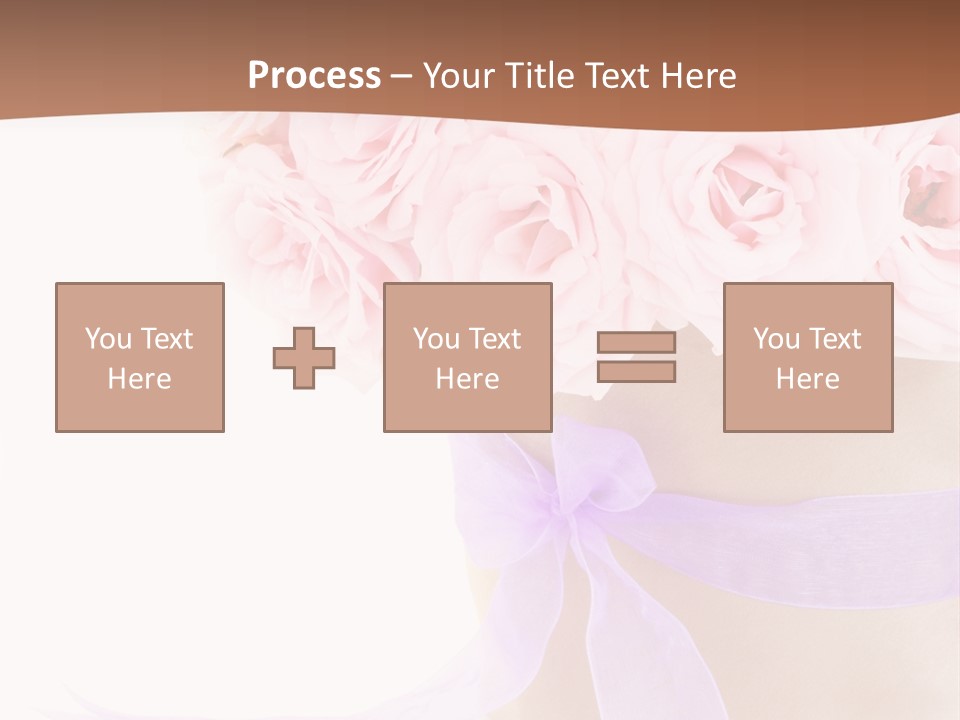 Process – Your Title Text Here

You Text Here

You Text Here

You Text Here